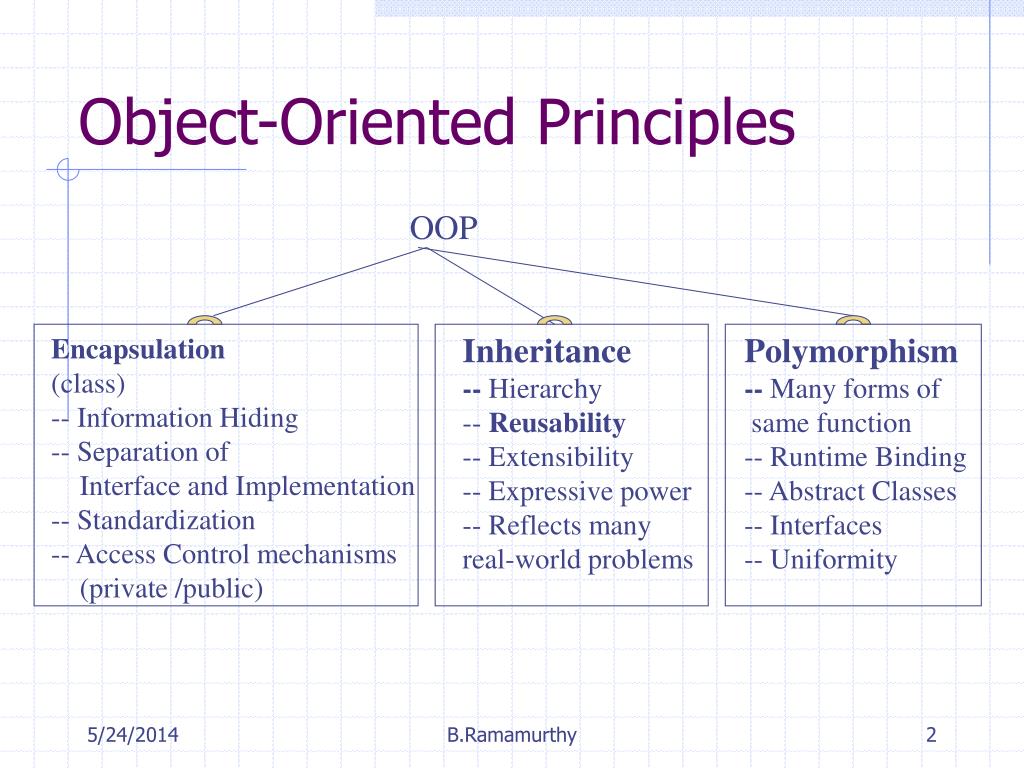 Object-Oriented Principles

OOP

Encapsulation
(class)
-- Information Hiding
-- Separation of
Interface and Implementation
-- Standardization
-- Access Control mechanisms
(private /public)

Inheritance
-- Hierarchy
-- Reusability
-- Extensibility
-- Expressive power
-- Reflects many real-world problems

Polymorphism
-- Many forms of same function
-- Runtime Binding
-- Abstract Classes
-- Interfaces
-- Uniformity

5/24/2014

B.Ramamurthy

2